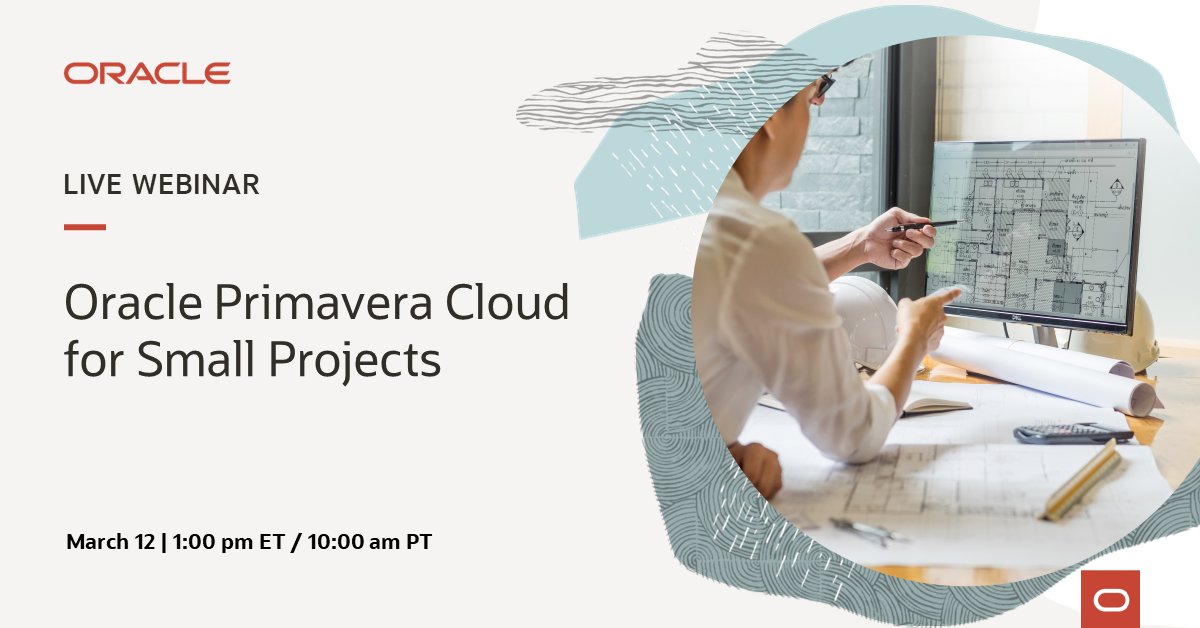 ORACLE

LIVE WEBINAR

Oracle Primavera Cloud for Small Projects

March 12 | 1:00 pm ET / 10:00 am PT